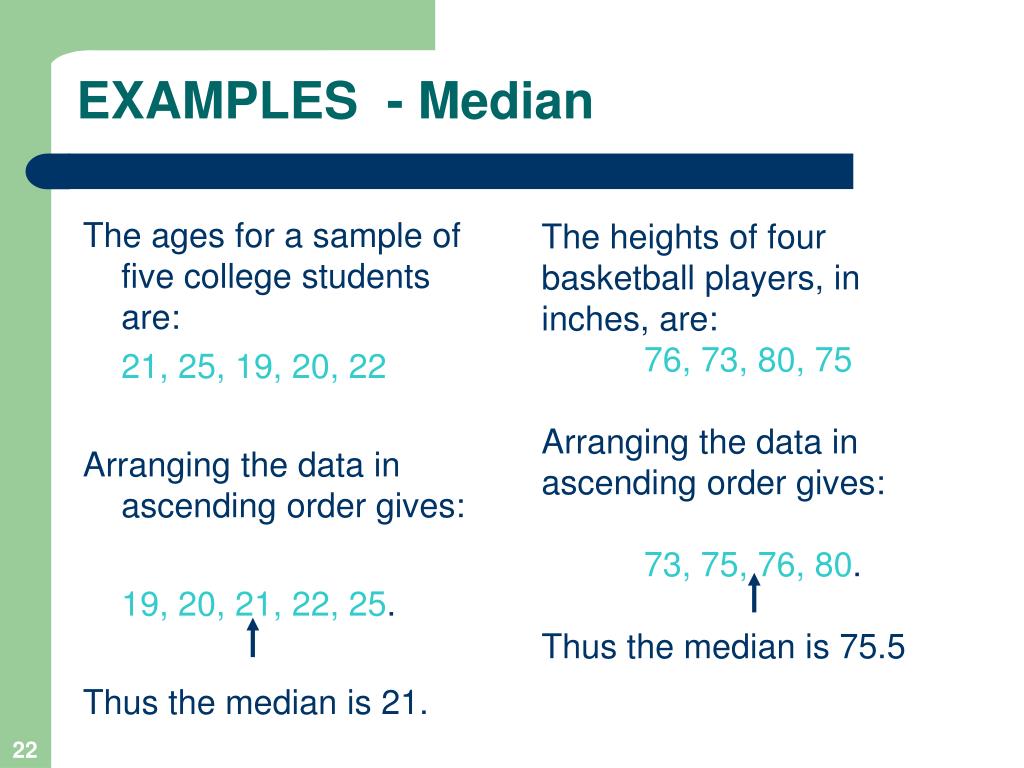 EXAMPLES - Median

The ages for a sample of five college students are:

21, 25, 19, 20, 22

Arranging the data in ascending order gives:

19, 20, 21, 22, 25.

Thus the median is 21.

The heights of four basketball players, in inches, are:

76, 73, 80, 75

Arranging the data in ascending order gives:

73, 75, 76, 80.

Thus the median is 75.5

22